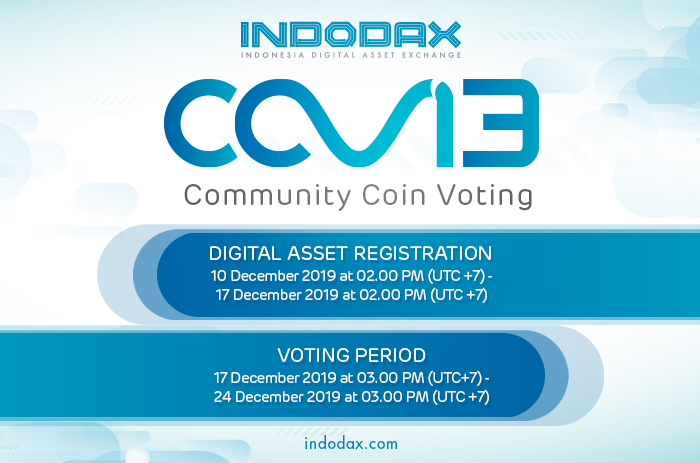 INDODAX
INDONESIA DIGITAL ASSET EXCHANGE

CCV13
Community Coin Voting

DIGITAL ASSET REGISTRATION
10 December 2019 at 02.00 PM (UTC +7) -
17 December 2019 at 02.00 PM (UTC +7)

VOTING PERIOD
17 December 2019 at 03.00 PM (UTC+7) -
24 December 2019 at 03.00 PM (UTC +7)

indodax.com